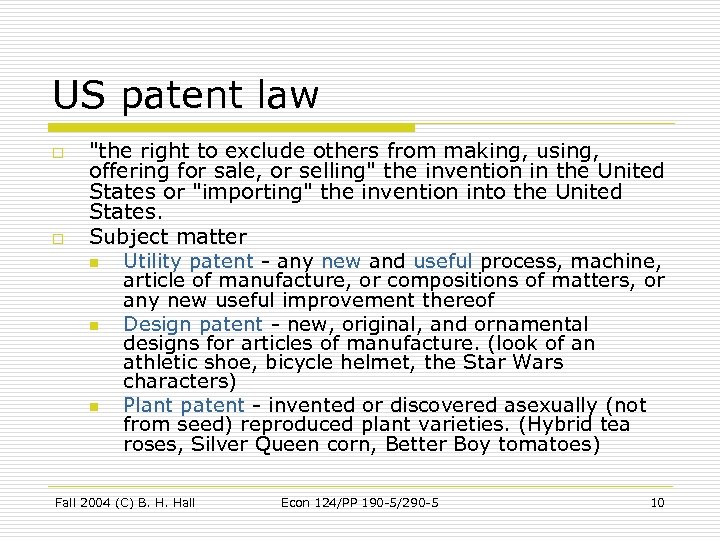 US patent law

"the right to exclude others from making, using, offering for sale, or selling" the invention in the United States or "importing" the invention into the United States.

Subject matter

Utility patent - any new and useful process, machine, article of manufacture, or compositions of matters, or any new useful improvement thereof

Design patent - new, original, and ornamental designs for articles of manufacture. (look of an athletic shoe, bicycle helmet, the Star Wars characters)

Plant patent - invented or discovered asexually (not from seed) reproduced plant varieties. (Hybrid tea roses, Silver Queen corn, Better Boy tomatoes)

Fall 2004 (C) B. H. Hall

Econ 124/PP 190-5/290-5

10